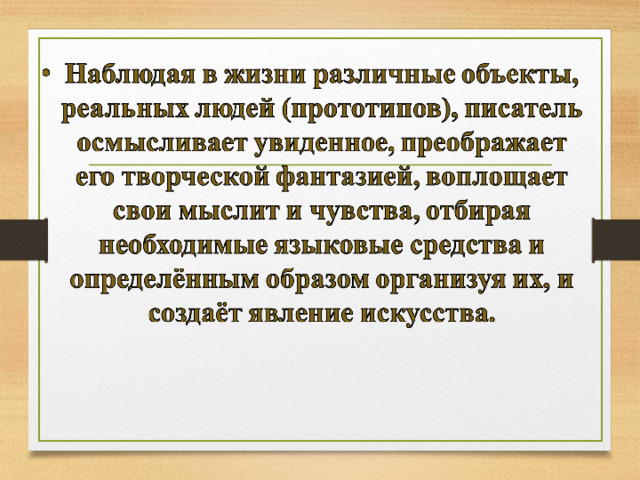 • Наблюдая в жизни различные объекты, реальных людей (прототипов), писатель осмысливает увиденное, преображает его творческой фантазией, воплощает свои мыслит и чувства, отбирая необходимые языковые средства и определённым образом организуя их, и создаёт явление искусства.